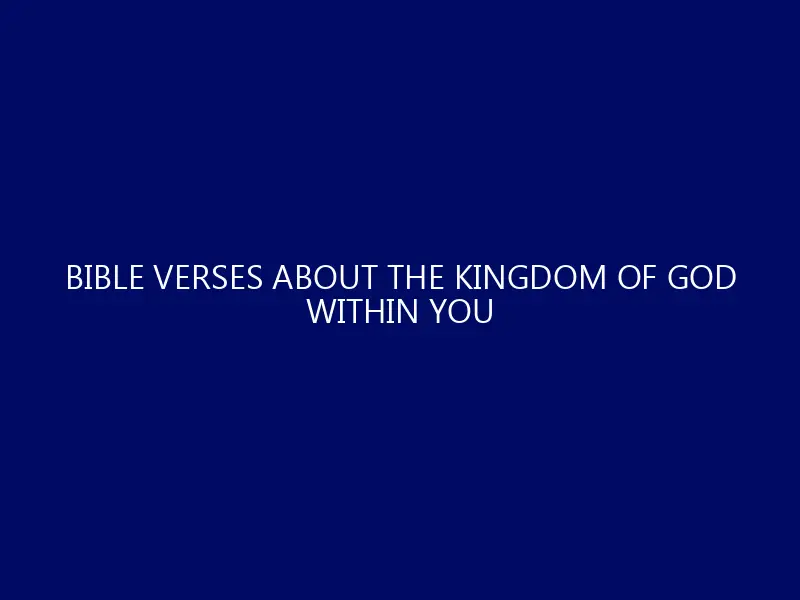 BIBLE VERSES ABOUT THE KINGDOM OF GOD WITHIN YOU